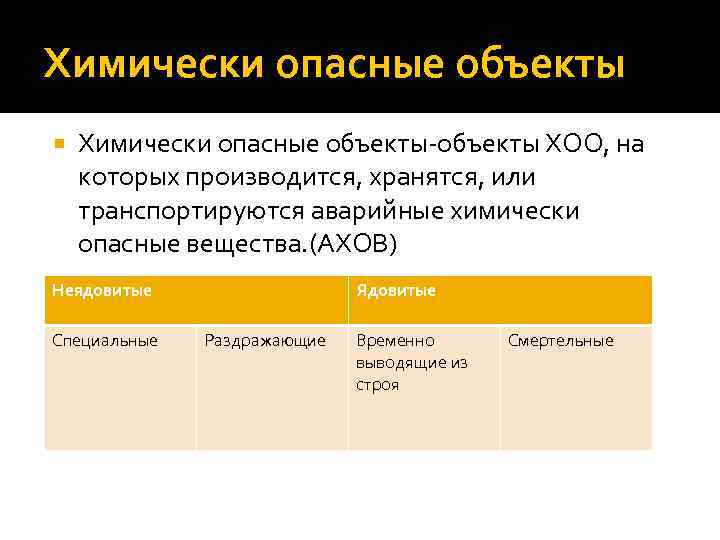 Химически опасные объекты

Химически опасные объекты-объекты ХОО, на которых производится, хранятся, или транспортируются аварийные химически опасные вещества.(АХОВ)

| Неядовитые | | Ядовитые | |
|---|---|---|---|
| Специальные | Раздражающие | Временно выводящие из строя | Смертельные |